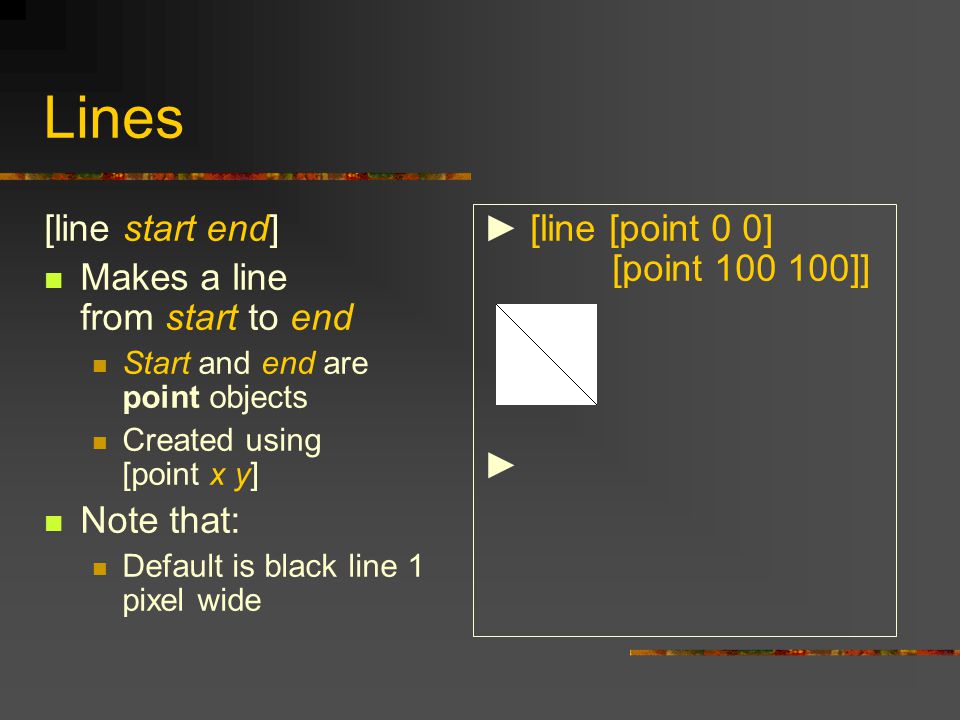 Lines

[line start end]

Makes a line from start to end

Start and end are point objects

Created using [point x y]

Note that:

Default is black line 1 pixel wide

► [line [point 0 0] [point 100 100]]

►